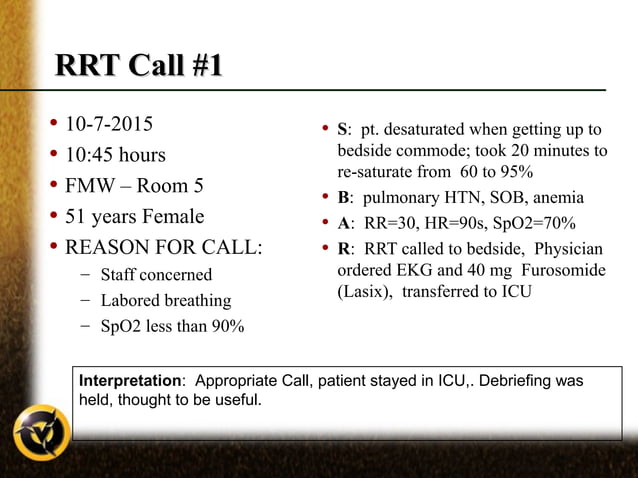 RRT Call #1

• 10-7-2015
• 10:45 hours
• FMW – Room 5
• 51 years Female
• REASON FOR CALL:
– Staff concerned
– Labored breathing
– SpO2 less than 90%

• S: pt. desaturated when getting up to bedside commode; took 20 minutes to re-saturate from 60 to 95%
• B: pulmonary HTN, SOB, anemia
• A: RR=30, HR=90s, SpO2=70%
• R: RRT called to bedside, Physician ordered EKG and 40 mg Furosomide (Lasix), transferred to ICU

Interpretation: Appropriate Call, patient stayed in ICU,. Debriefing was held, thought to be useful.